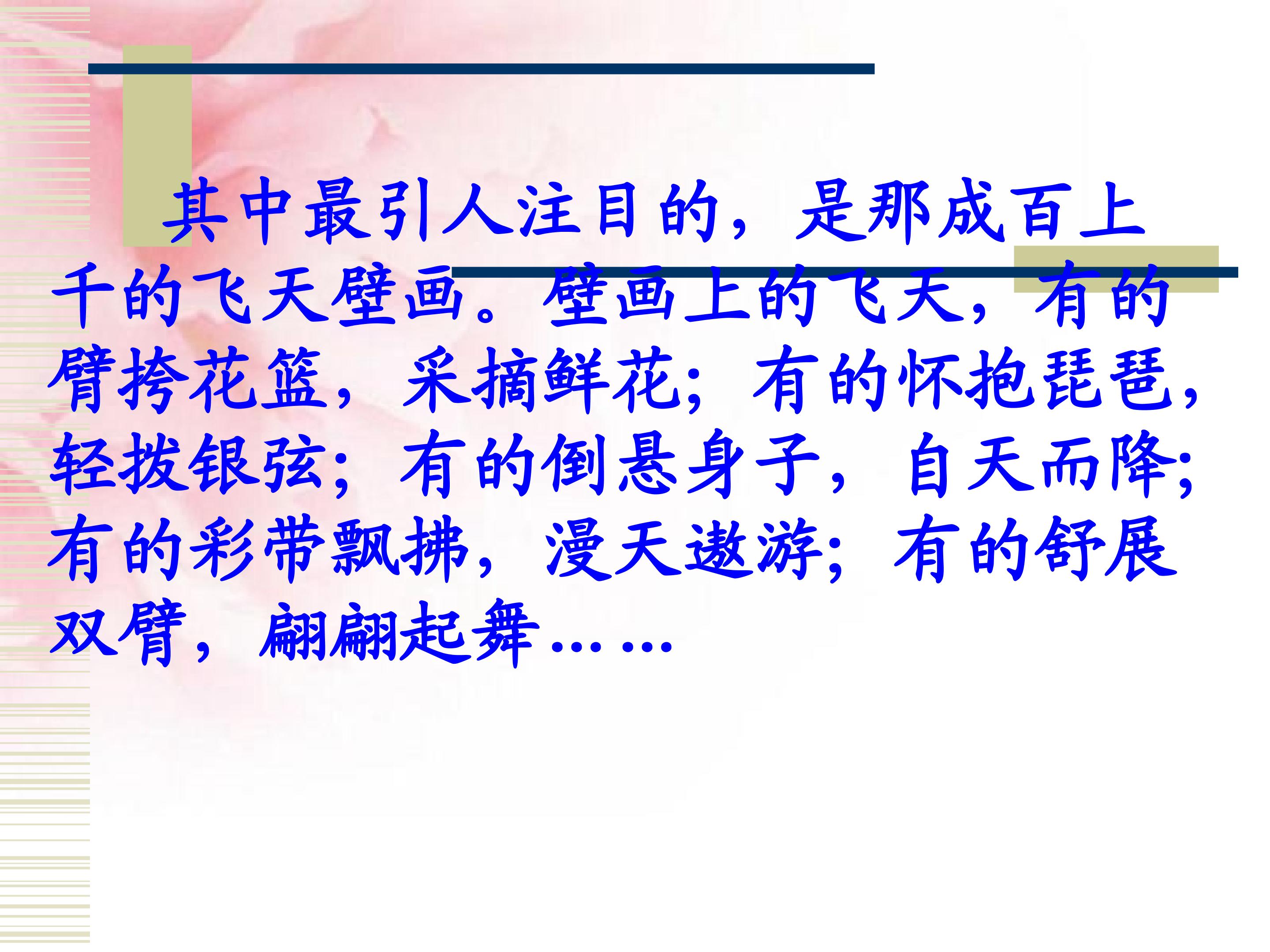 其中最引人注目的，是那成百上千的飞天壁画。壁画上的飞天，有的臂挎花篮，采摘鲜花；有的怀抱琵琶，轻拨银弦；有的倒悬身子，自天而降；有的彩带飘拂，漫天遨游；有的舒展双臂，翩翩起舞……